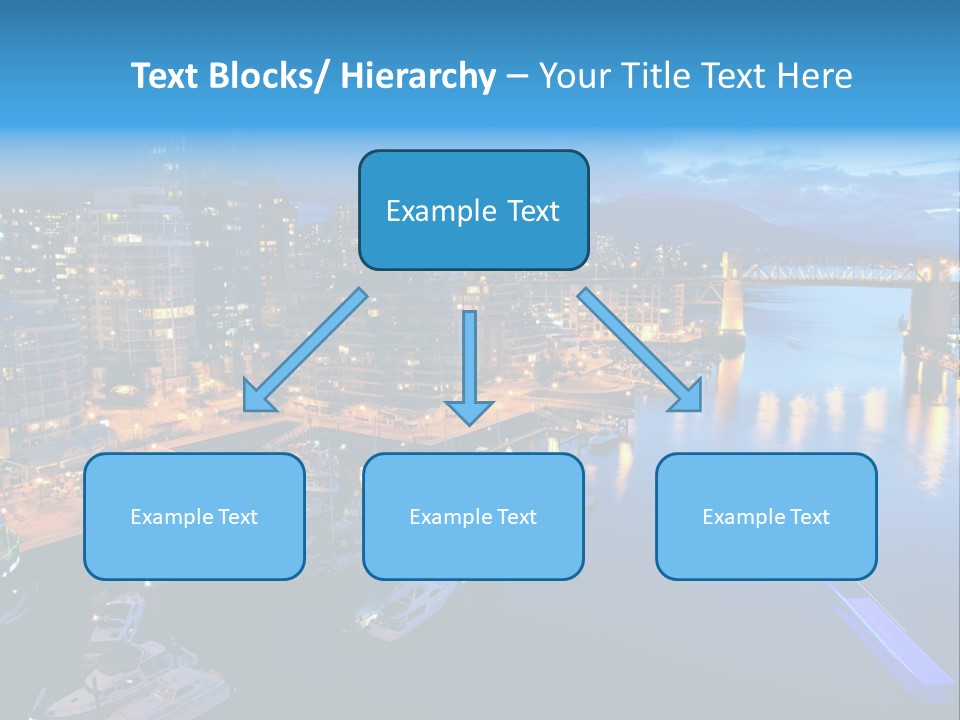 Text Blocks/ Hierarchy – Your Title Text Here

Example Text

Example Text

Example Text

Example Text